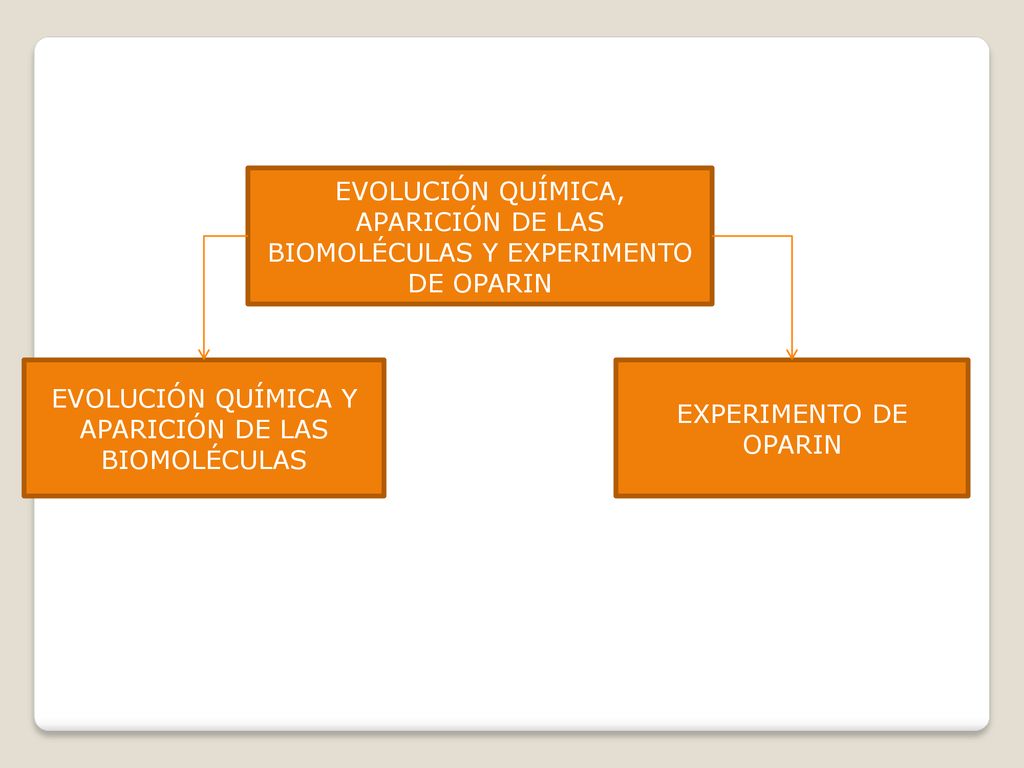 EVOLUCIÓN QUÍMICA, APARICIÓN DE LAS BIOMOLÉCULAS Y EXPERIMENTO DE OPARIN

EVOLUCIÓN QUÍMICA Y APARICIÓN DE LAS BIOMOLÉCULAS

EXPERIMENTO DE OPARIN